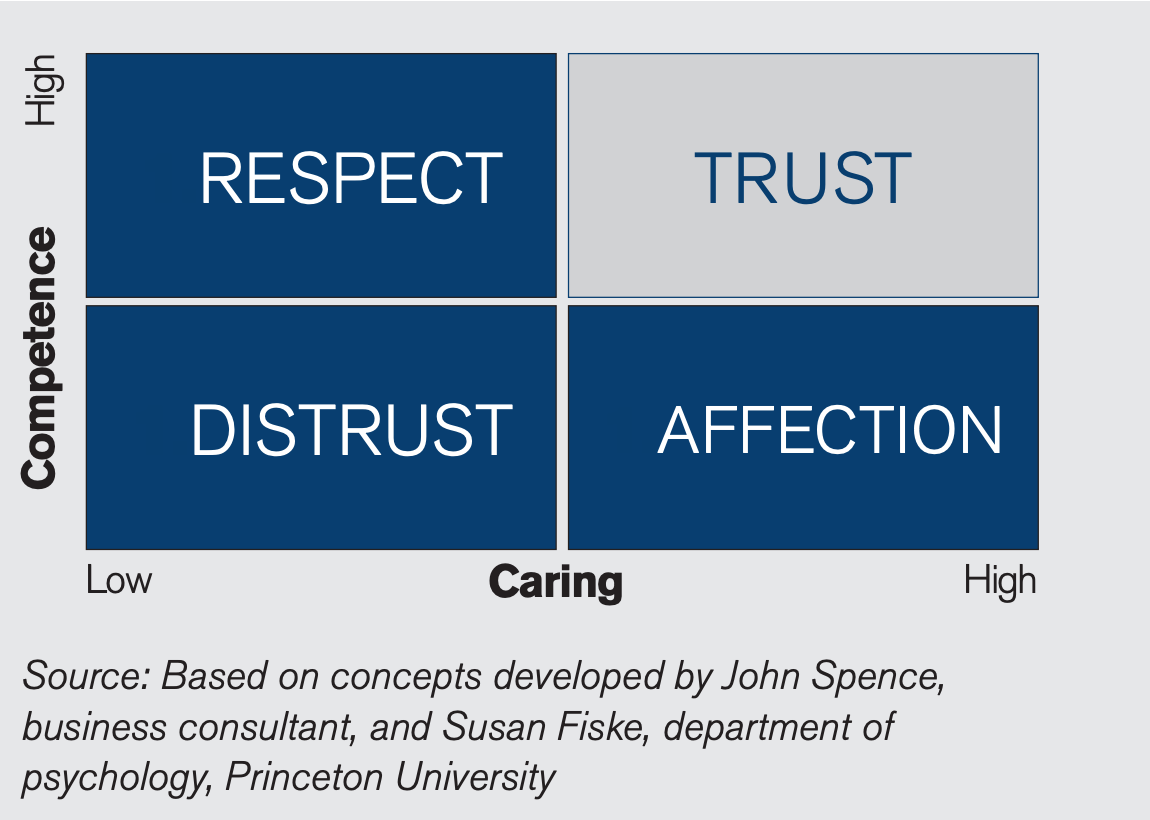 High

Competence

RESPECT

TRUST

DISTRUST

AFFECTION

Low

Caring

High

Source: Based on concepts developed by John Spence, business consultant, and Susan Fiske, department of psychology, Princeton University